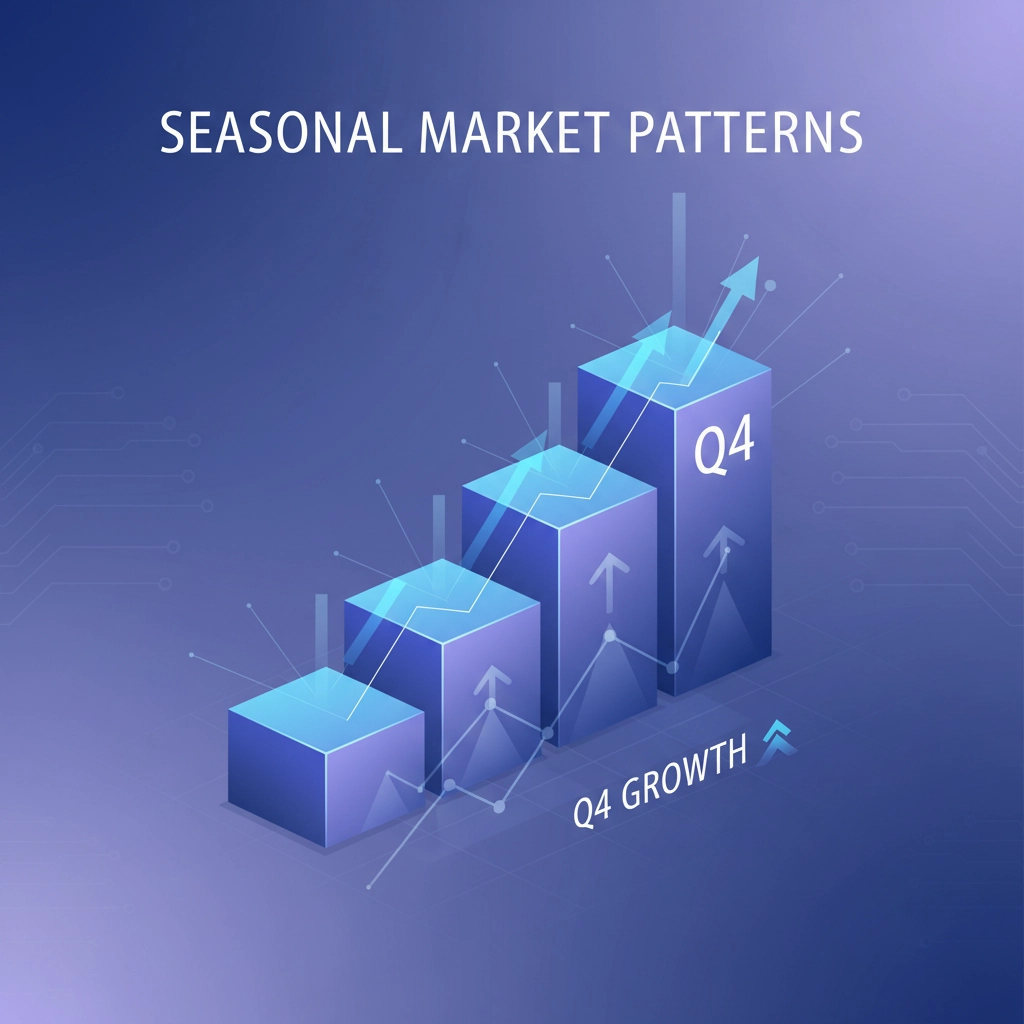 SEASONAL MARKET PATTERNS

Q4

Q4 GROWTH